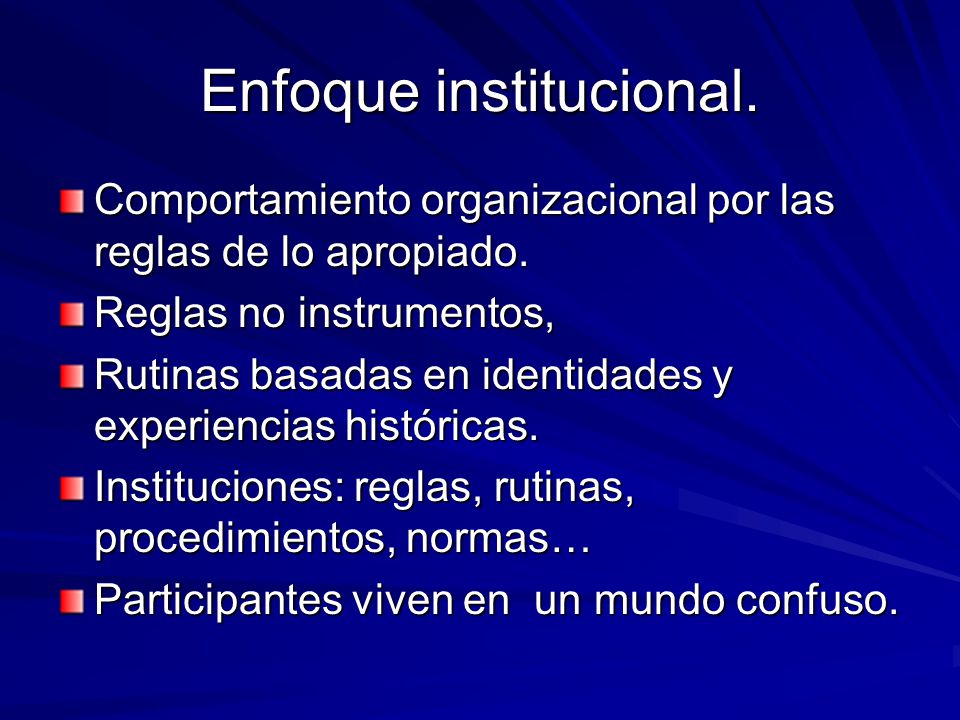 Enfoque institucional.

Comportamiento organizacional por las reglas de lo apropiado.

Reglas no instrumentos,

Rutinas basadas en identidades y experiencias históricas.

Instituciones: reglas, rutinas, procedimientos, normas…

Participantes viven en un mundo confuso.